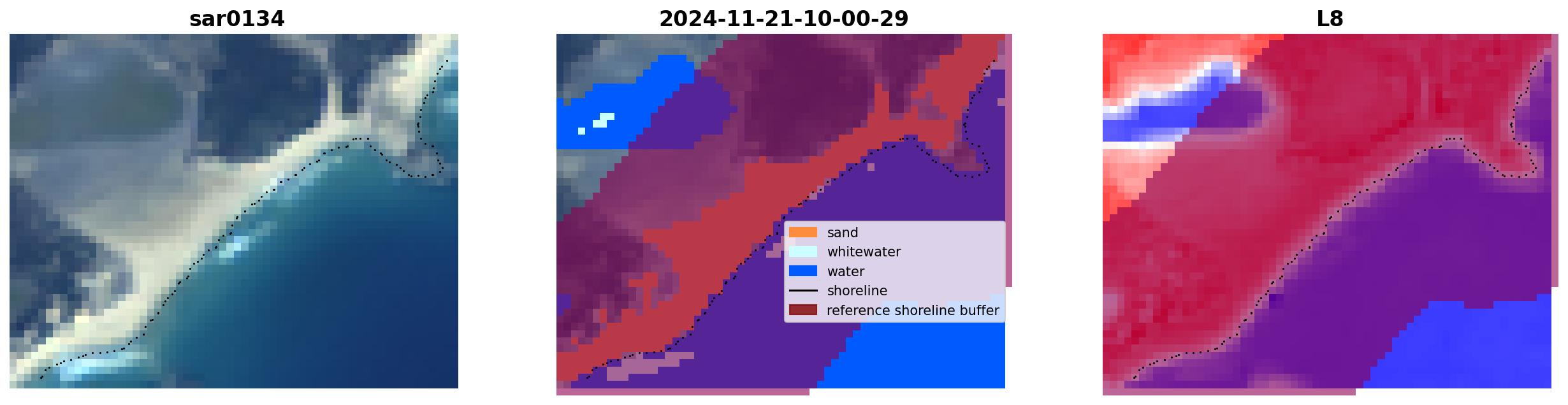 sar0134

2024-11-21-10-00-29

sand
whitewater
water
shoreline
reference shoreline buffer

L8